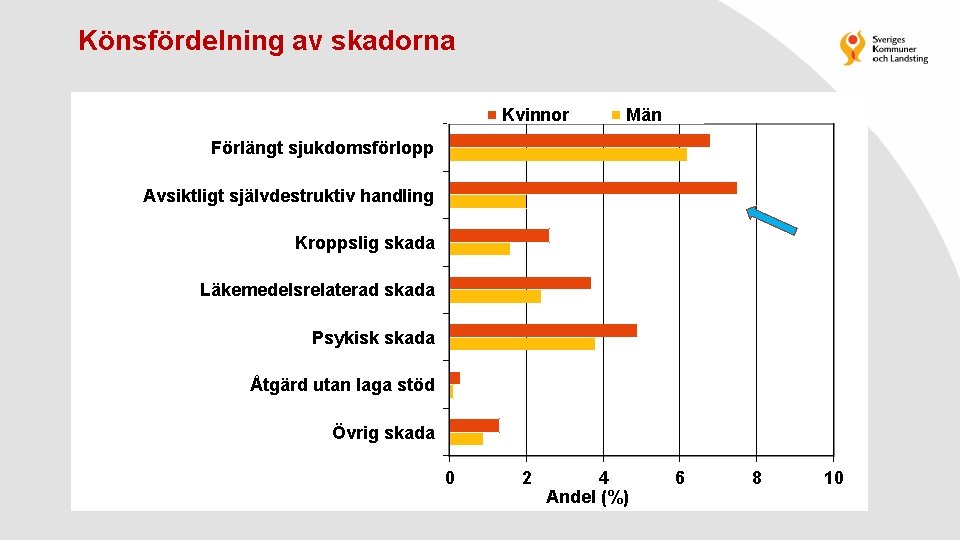 Könsfördelning av skadorna

Sveriges Kommuner och Landsting

Kvinnor Män

Förlängt sjukdomsförlopp

Avsiktligt självdestruktiv handling

Kroppslig skada

Läkemedelsrelaterad skada

Psykisk skada

Åtgärd utan laga stöd

Övrig skada

0 2 4 6 8 10

Andel (%)